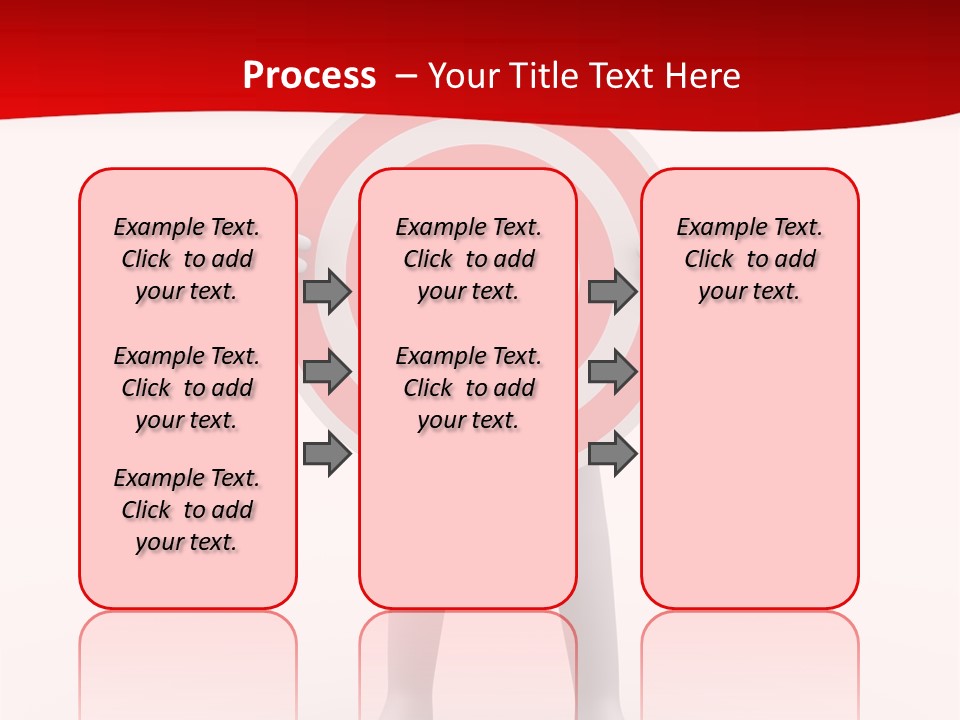 Process – Your Title Text Here

Example Text. Click to add your text.

Example Text. Click to add your text.

Example Text. Click to add your text.

Example Text. Click to add your text.

Example Text. Click to add your text.

Example Text. Click to add your text.